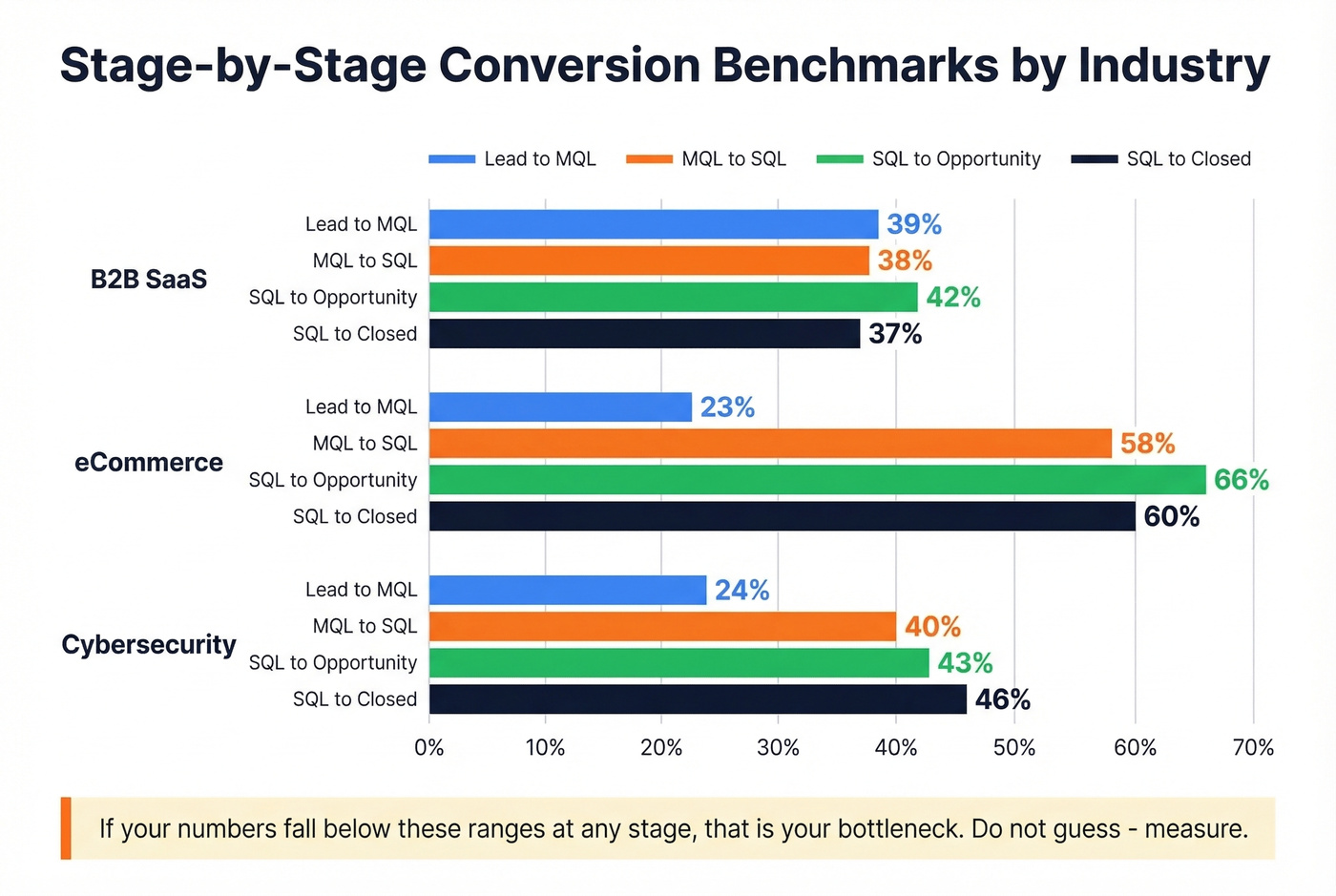 Stage-by-Stage Conversion Benchmarks by Industry

Lead to MQL
MQL to SQL
SQL to Opportunity
SQL to Closed

B2B SaaS
Lead to MQL 39%
MQL to SQL 38%
SQL to Opportunity 42%
SQL to Closed 37%

eCommerce
Lead to MQL 23%
MQL to SQL 58%
SQL to Opportunity 66%
SQL to Closed 60%

Cybersecurity
Lead to MQL 24%
MQL to SQL 40%
SQL to Opportunity 43%
SQL to Closed 46%

0% 10% 20% 30% 40% 50% 60% 70%

If your numbers fall below these ranges at any stage, that is your bottleneck. Do not guess - measure.